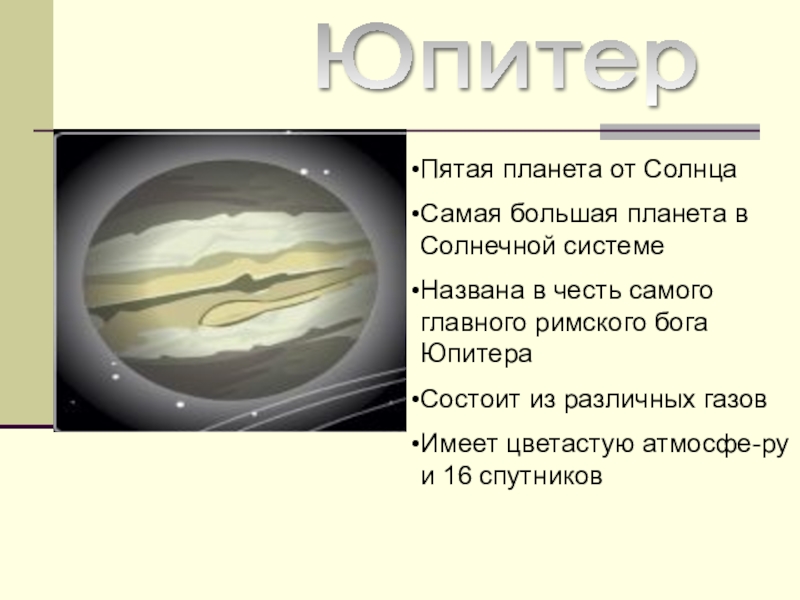 Юпитер

•Пятая планета от Солнца

•Самая большая планета в Солнечной системе

•Названа в честь самого главного римского бога Юпитера

•Состоит из различных газов

•Имеет цветастую атмосфе-ру и 16 спутников